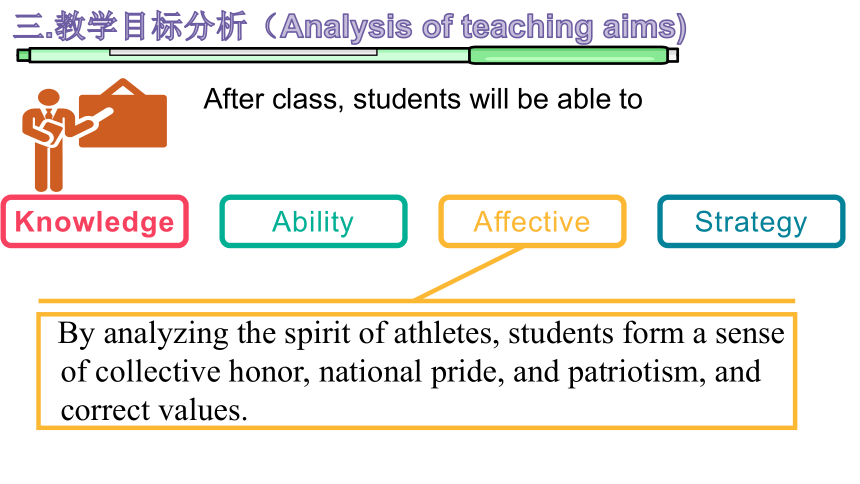 三.教学目标分析（Analysis of teaching aims)

After class, students will be able to

Knowledge

Ability

Affective

Strategy

By analyzing the spirit of athletes, students form a sense of collective honor, national pride, and patriotism, and correct values.